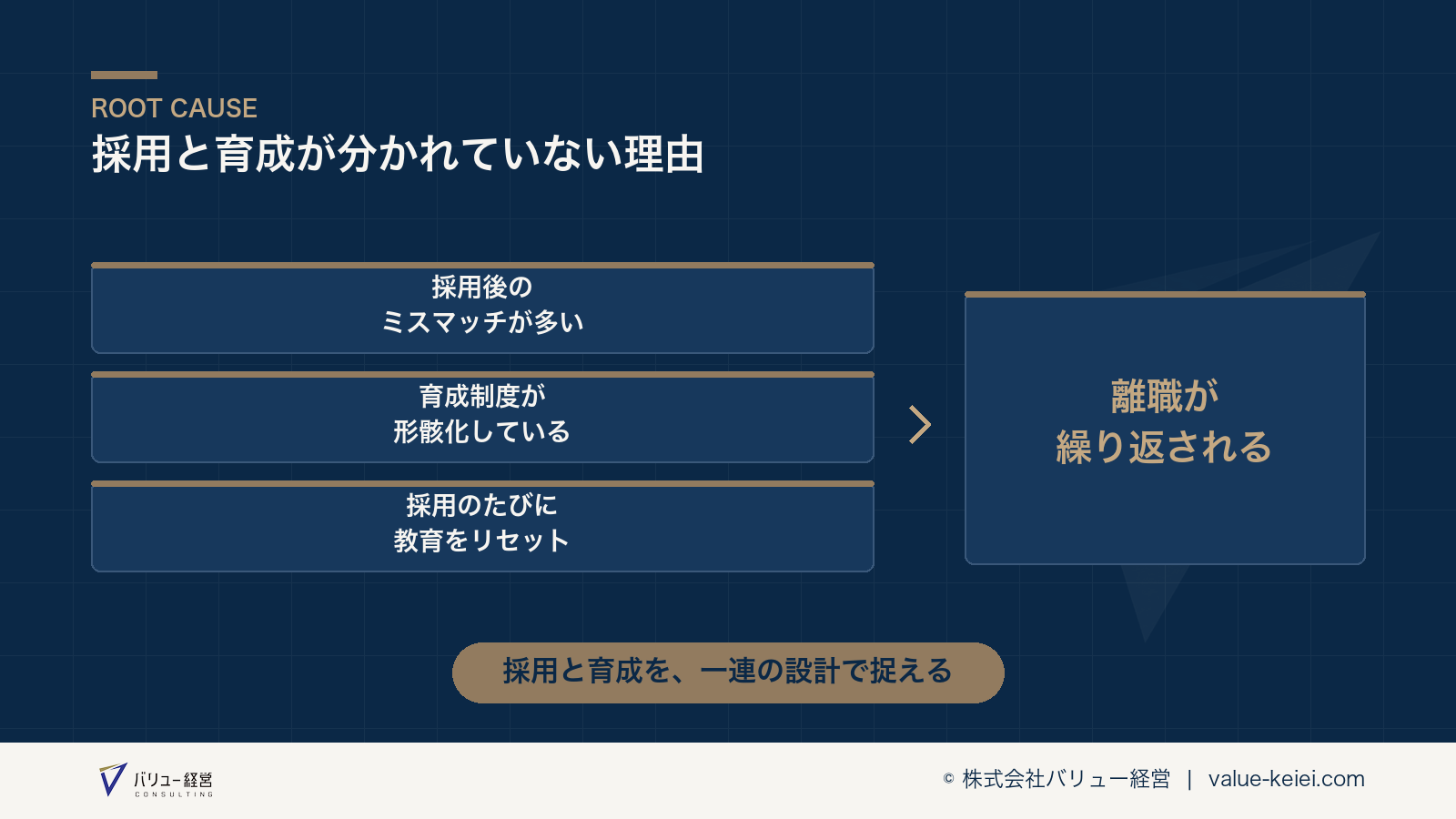 ROOT CAUSE
採用と育成が分かれていない理由

採用後の
ミスマッチが多い

育成制度が
形骸化している

採用のたびに
教育をリセット

離職が
繰り返される

採用と育成を、一連の設計で捉える

バリュー経営
CONSULTING

© 株式会社バリュー経営 | value-keiei.com